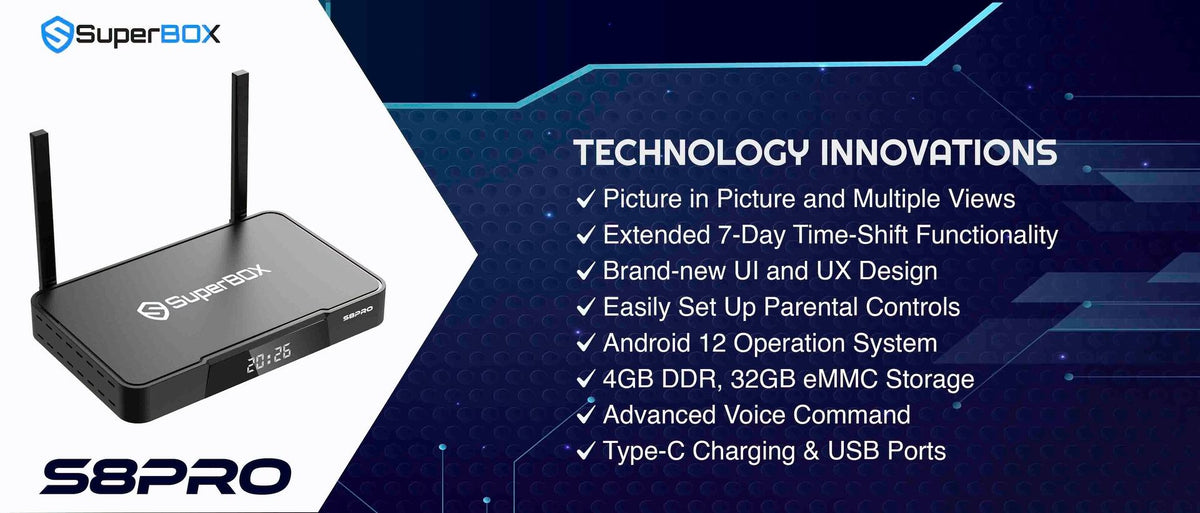 SuperBOX

SuperBOX
S8PRO
20:26

S8PRO

TECHNOLOGY INNOVATIONS
✓ Picture in Picture and Multiple Views
✓ Extended 7-Day Time-Shift Functionality
✓ Brand-new UI and UX Design
✓ Easily Set Up Parental Controls
✓ Android 12 Operation System
✓ 4GB DDR, 32GB eMMC Storage
✓ Advanced Voice Command
✓ Type-C Charging & USB Ports